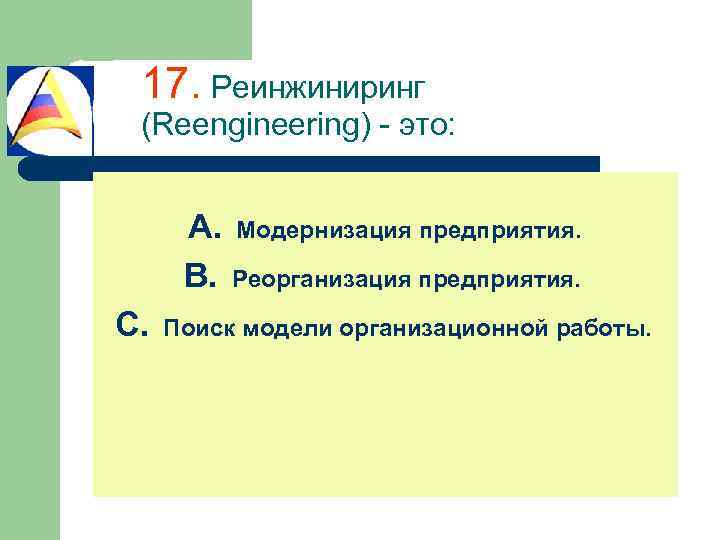 17. Реинжиниринг (Reengineering) - это:

A. Модернизация предприятия.

B. Реорганизация предприятия.

C. Поиск модели организационной работы.